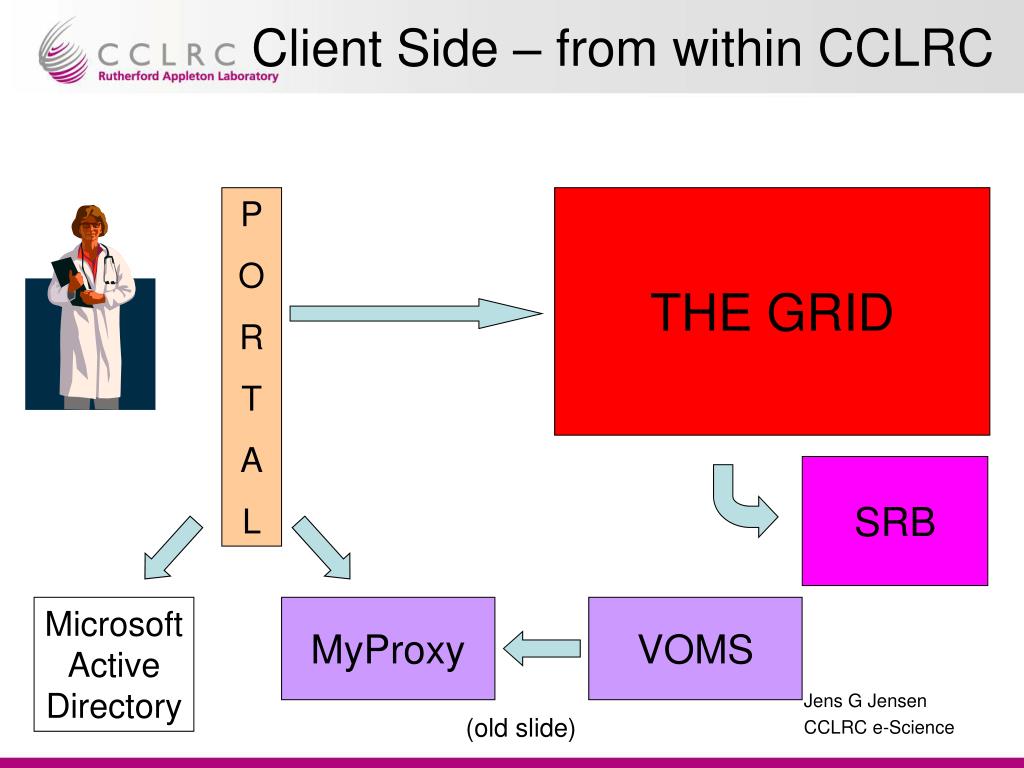 CCLRC
Rutherford Appleton Laboratory

Client Side – from within CCLRC

P
O
R
T
A
L

THE GRID

SRB

Microsoft Active Directory

MyProxy

VOMS

(old slide)

Jens G Jensen
CCLRC e-Science